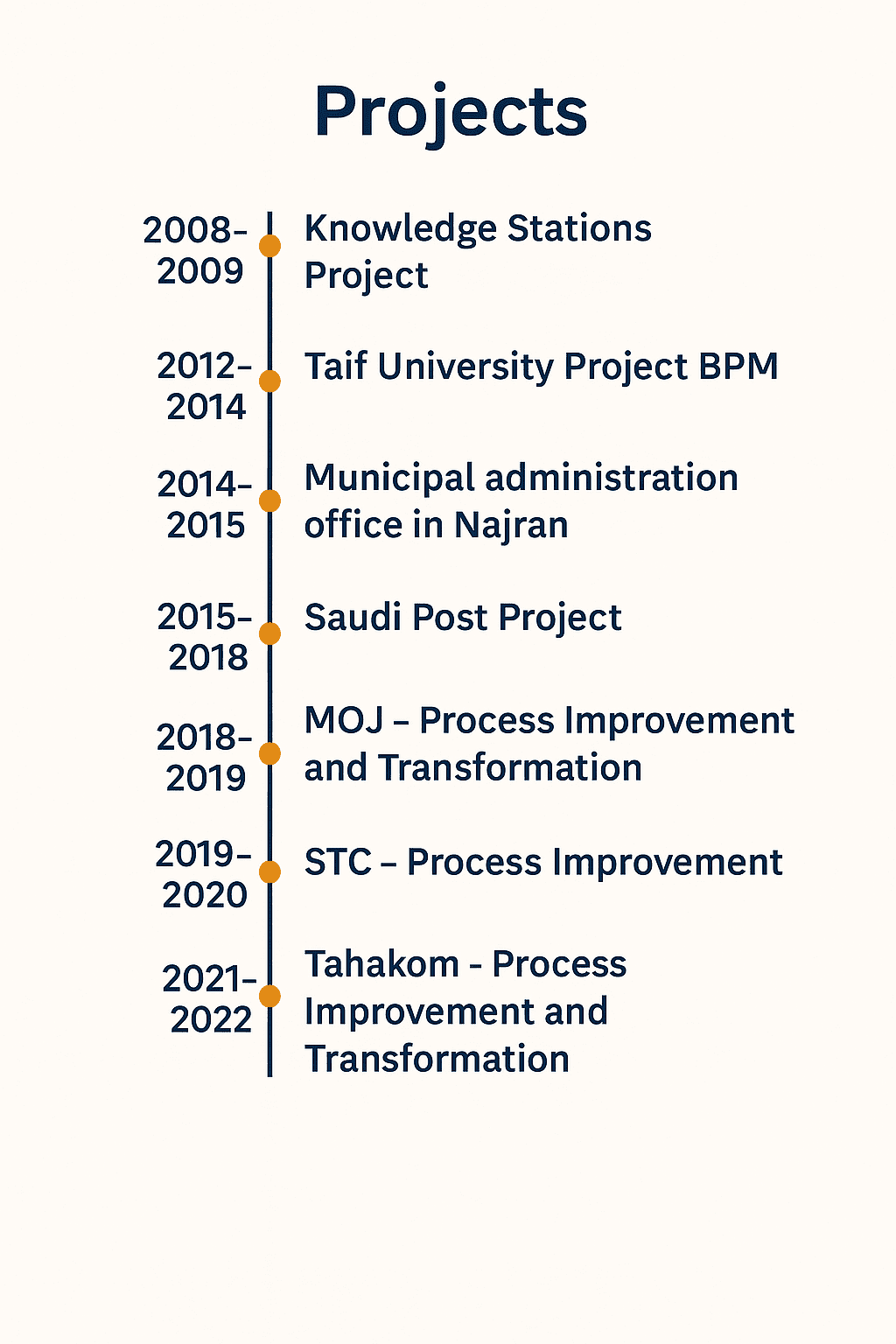 Projects

2008-2009 Knowledge Stations Project

2012-2014 Taif University Project BPM

2014-2015 Municipal administration office in Najran

2015-2018 Saudi Post Project

2018-2019 MOJ – Process Improvement and Transformation

2019-2020 STC – Process Improvement

2021-2022 Tahakom - Process Improvement and Transformation